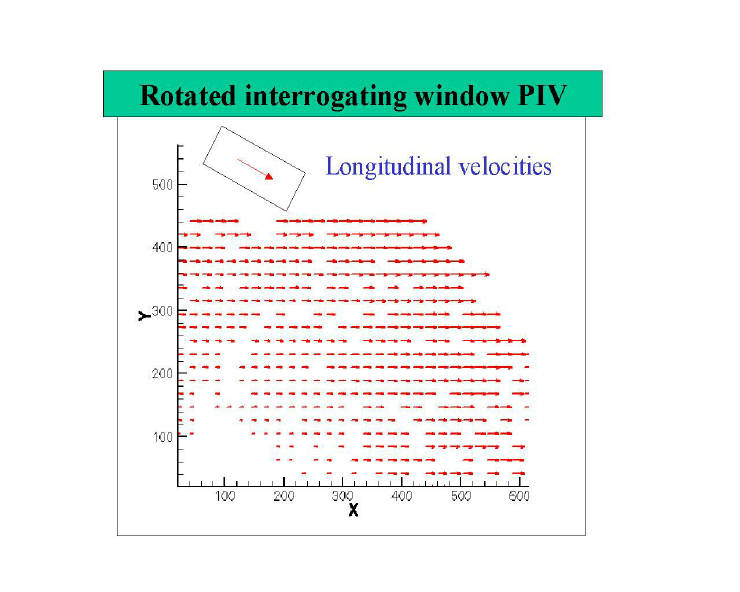 Rotated interrogating window PIV

Longitudinal velocities

500
400
300
200
100
Y

100 200 300 400 500 600
X